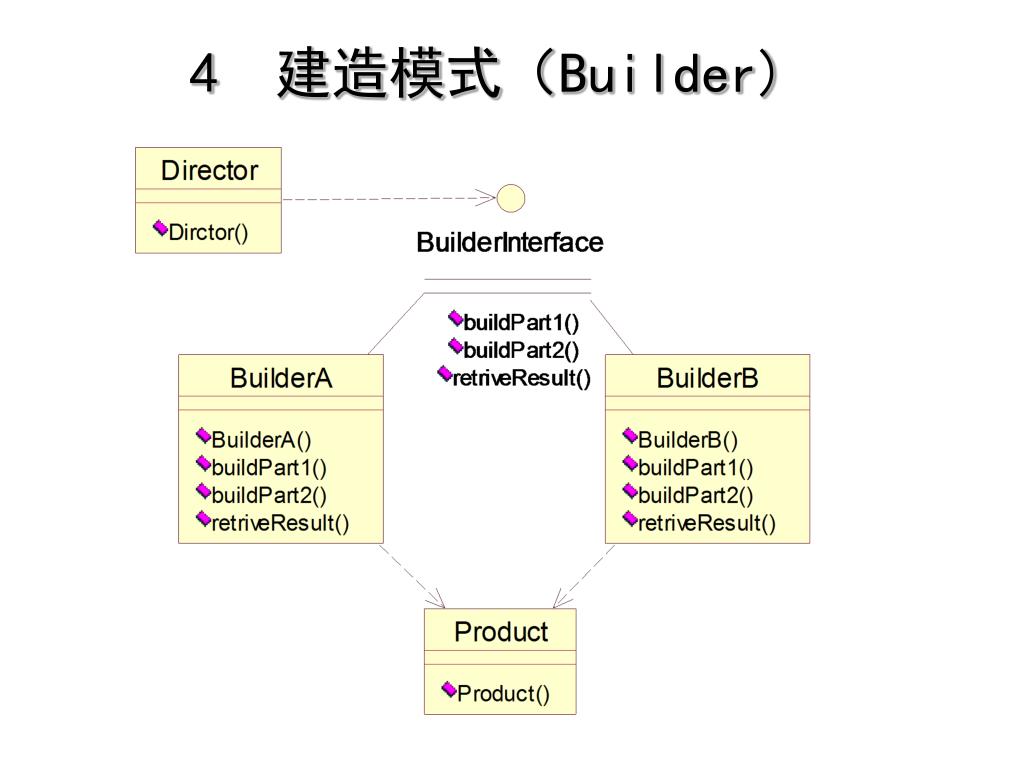 4 建造模式（Builder）

Director

Dirctor()

BuilderInterface

buildPart1()
buildPart2()
retriveResult()

BuilderA

BuilderA()
buildPart1()
buildPart2()
retriveResult()

BuilderB

BuilderB()
buildPart1()
buildPart2()
retriveResult()

Product

Product()